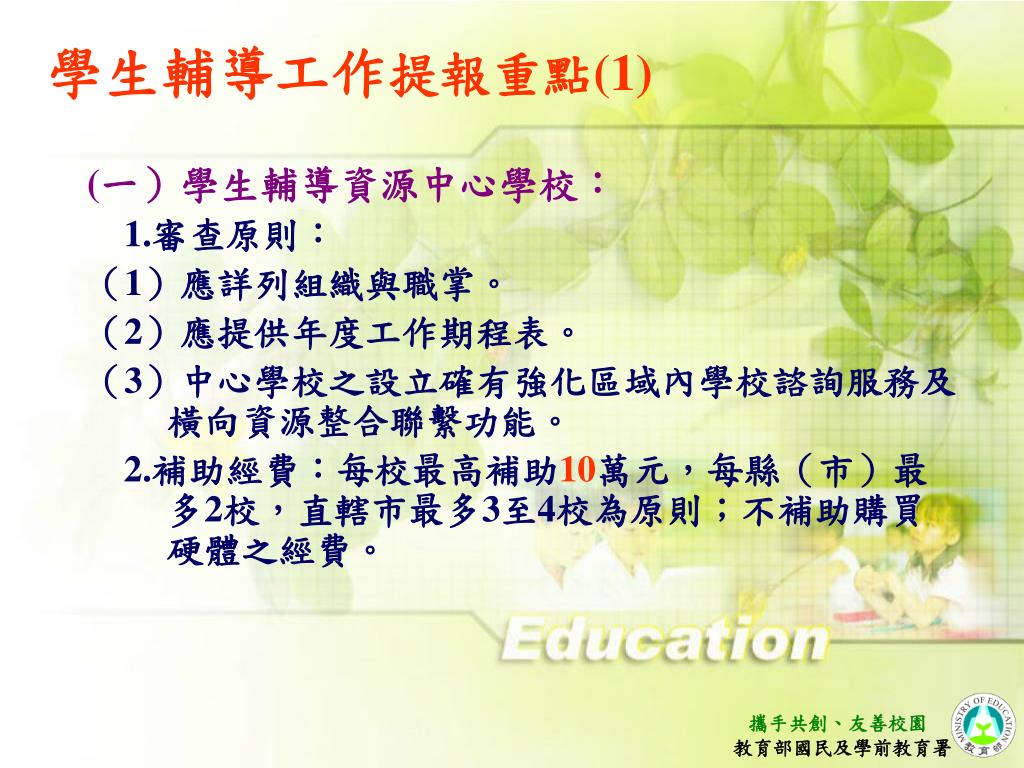 學生輔導工作提報重點(1)

(一）學生輔導資源中心學校：

1.審查原則：

（1）應詳列組織與職掌。

（2）應提供年度工作期程表。

（3）中心學校之設立確有強化區域內學校諮詢服務及橫向資源整合聯繫功能。

2.補助經費：每校最高補助10萬元，每縣（市）最多2校，直轄市最多3至4校為原則；不補助購買硬體之經費。

Education

攜手共創、友善校園
教育部國民及學前教育署

MINISTRY OF EDUCATION
教育部